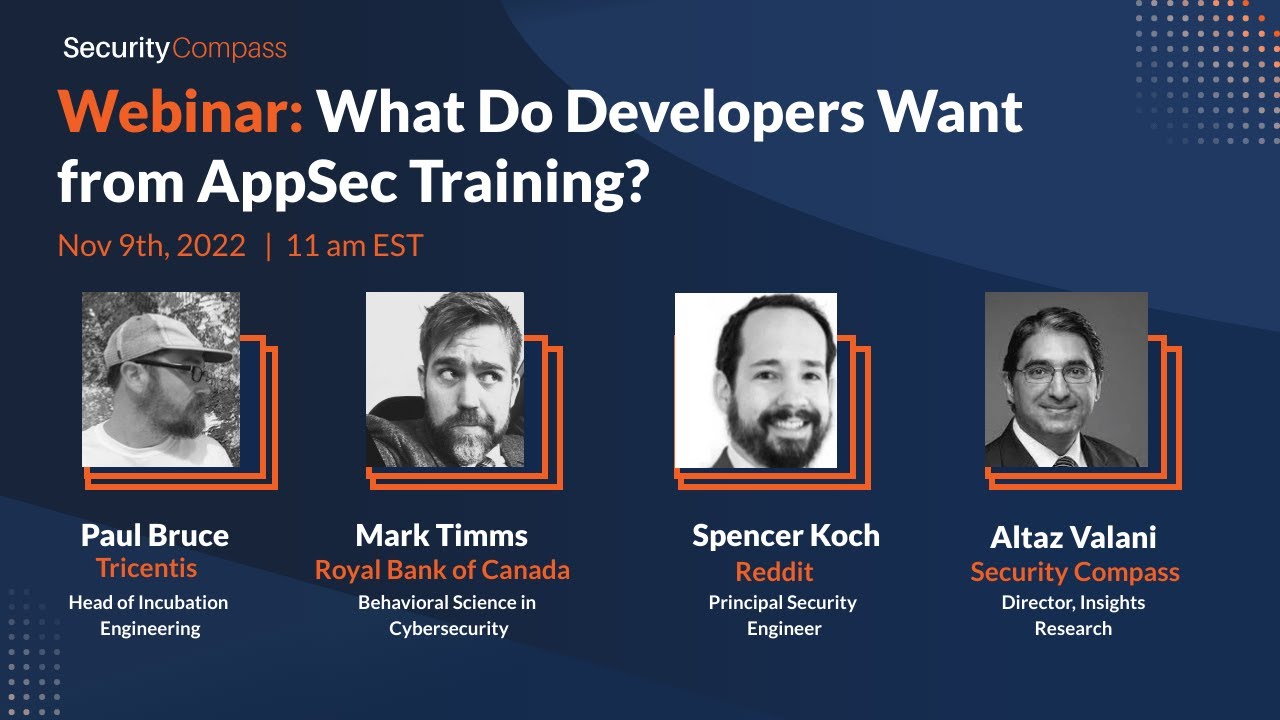 SecurityCompass

Webinar: What Do Developers Want from AppSec Training?

Nov 9th, 2022 | 11 am EST

Paul Bruce
Tricentis
Head of Incubation Engineering

Mark Timms
Royal Bank of Canada
Behavioral Science in Cybersecurity

Spencer Koch
Reddit
Principal Security Engineer

Altaz Valani
Security Compass
Director, Insights Research